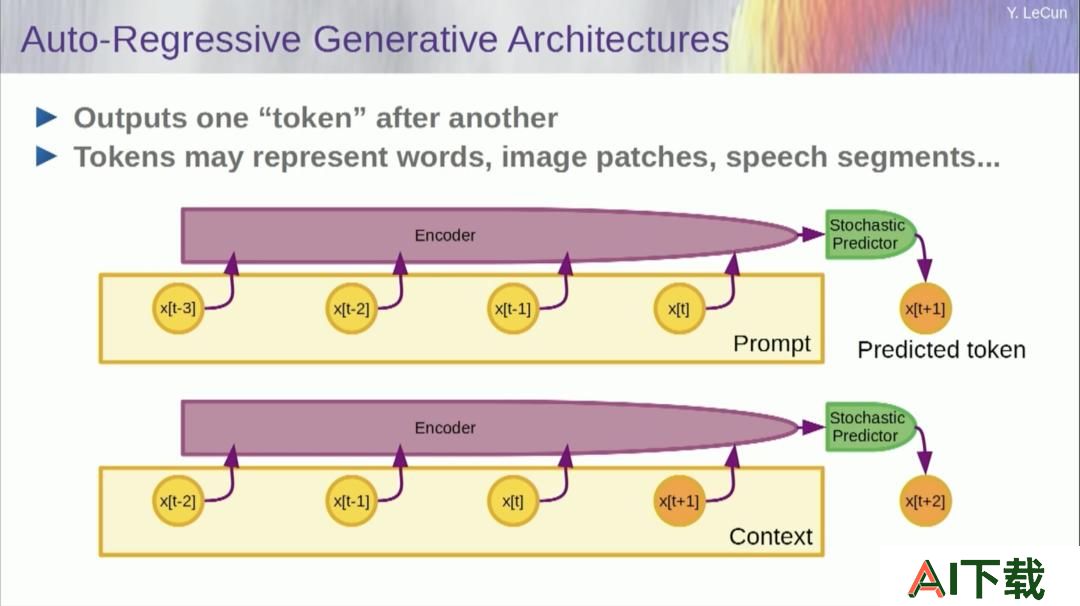 Y. LeCun

Auto-Regressive Generative Architectures

▶ Outputs one “token” after another
▶ Tokens may represent words, image patches, speech segments...

Encoder

Stochastic Predictor

x[t-3] x[t-2] x[t-1] x[t]

Prompt

x[t+1]

Predicted token

Encoder

Stochastic Predictor

x[t-2] x[t-1] x[t] x[t+1]

Context

x[t+2]

AI下载